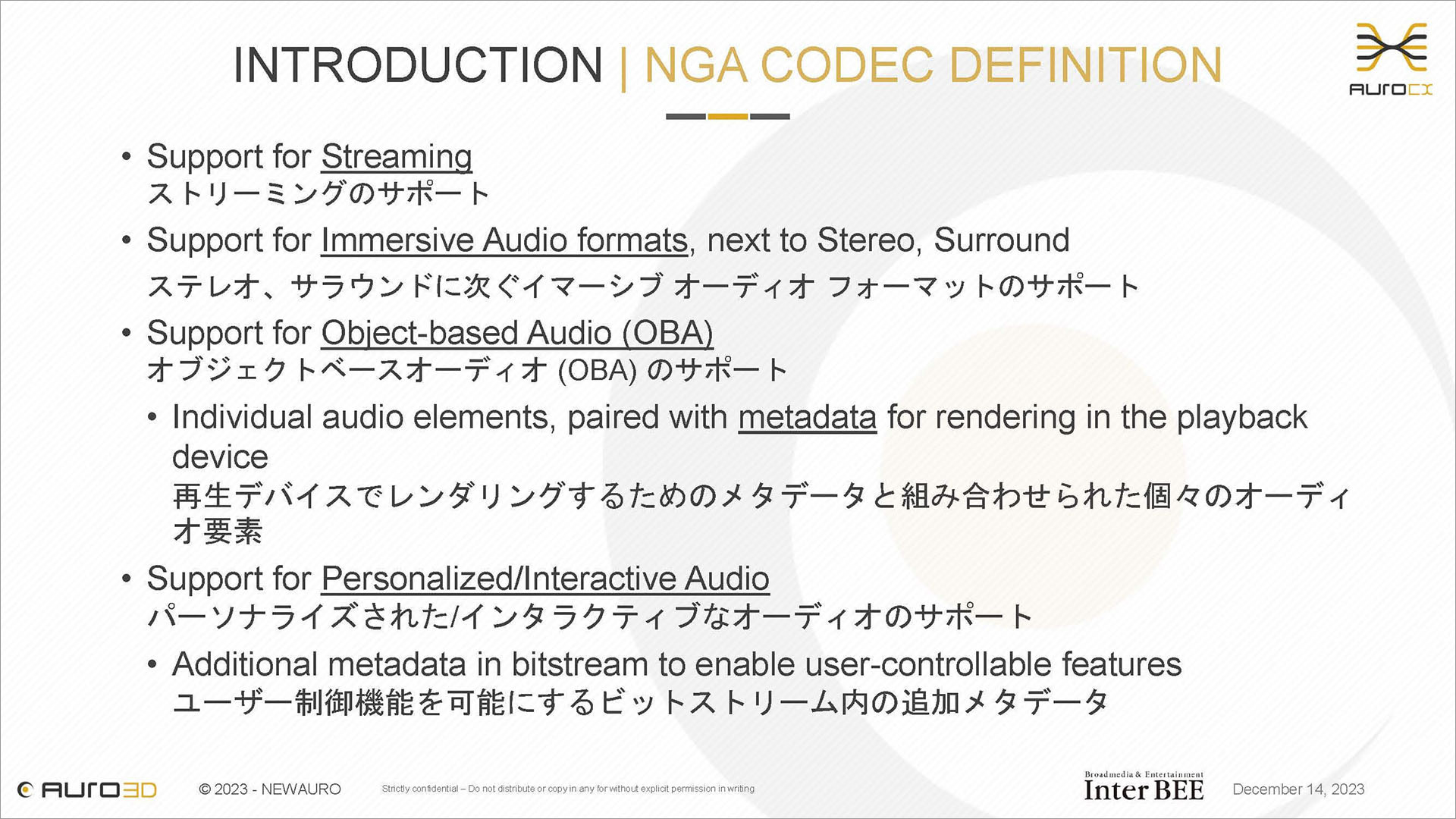 INTRODUCTION | NGA CODEC DEFINITION

AUROCX

• Support for Streaming
ストリーミングのサポート

• Support for Immersive Audio formats, next to Stereo, Surround
ステレオ、サラウンドに次ぐイマーシブ オーディオ フォーマットのサポート

• Support for Object-based Audio (OBA)
オブジェクトベースオーディオ (OBA) のサポート

• Individual audio elements, paired with metadata for rendering in the playback device
再生デバイスでレンダリングするためのメタデータと組み合わせられた個々のオーディオ要素

• Support for Personalized/Interactive Audio
パーソナライズされた/インタラクティブなオーディオのサポート

• Additional metadata in bitstream to enable user-controllable features
ユーザー制御機能を可能にするビットストリーム内の追加メタデータ

AURO3D © 2023 - NEWAURO Strictly confidential – Do not distribute or copy in any for without explicit permission in writing Broadmedia & Entertainment Inter BEE December 14, 2023